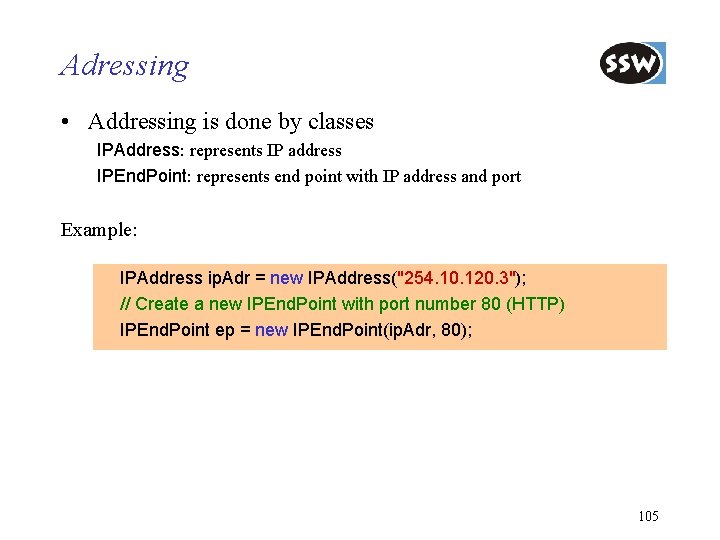 Adressing

SSW

• Addressing is done by classes
IPAddress: represents IP address
IPEndPoint: represents end point with IP address and port

Example:

IPAddress ipAdr = new IPAddress("254.10.120.3");
// Create a new IPEndPoint with port number 80 (HTTP)
IPEndPoint ep = new IPEndPoint(ipAdr, 80);

105